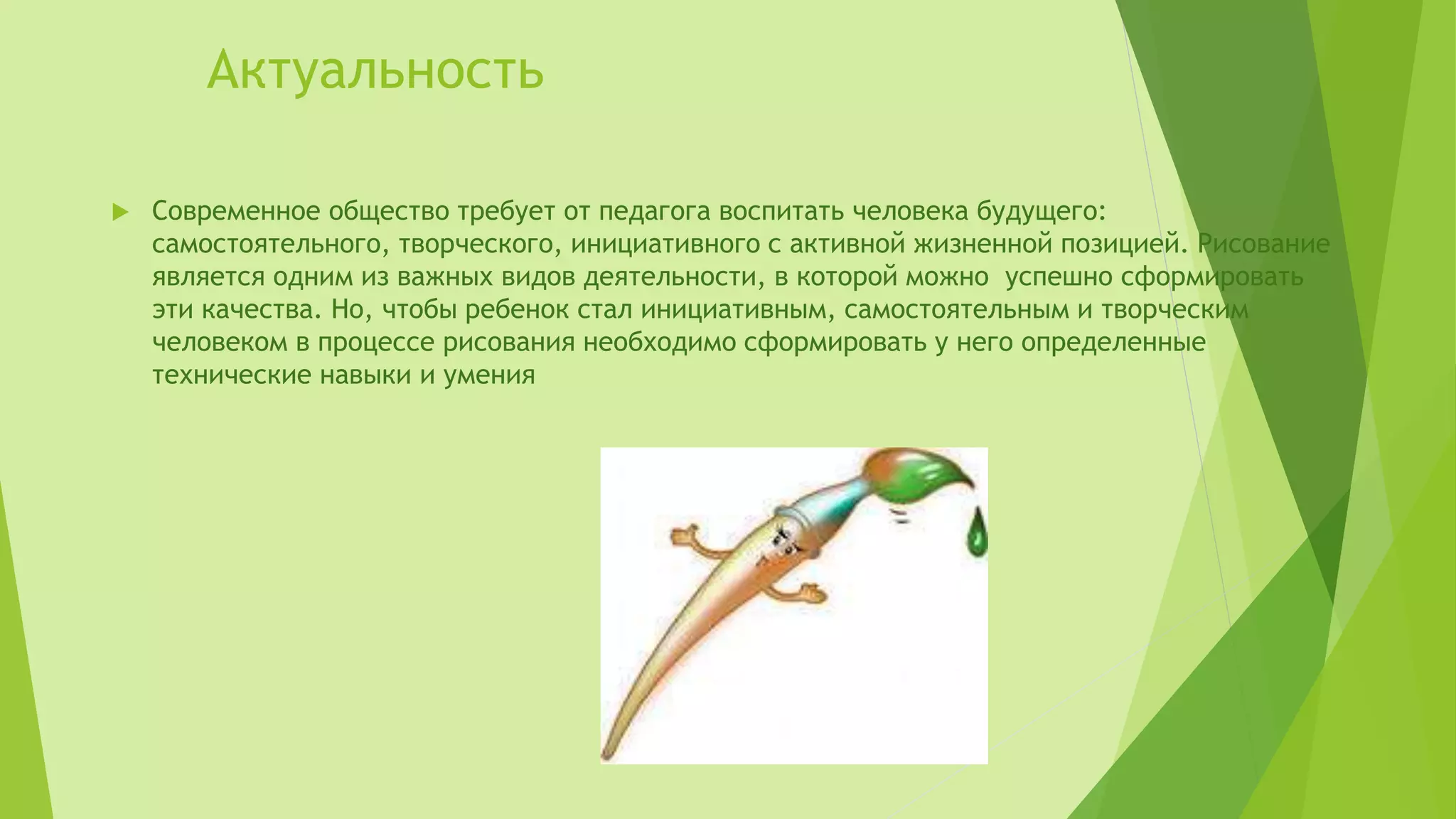 Актуальность

Современное общество требует от педагога воспитать человека будущего: самостоятельного, творческого, инициативного с активной жизненной позицией. Рисование является одним из важных видов деятельности, в которой можно успешно сформировать эти качества. Но, чтобы ребенок стал инициативным, самостоятельным и творческим человеком в процессе рисования необходимо сформировать у него определенные технические навыки и умения